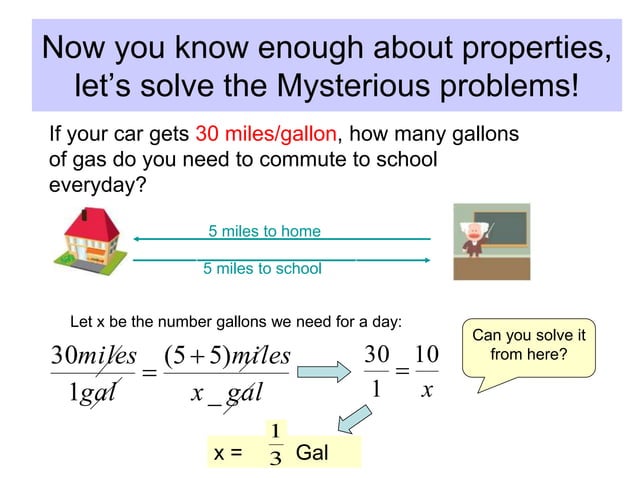 Now you know enough about properties, let's solve the Mysterious problems!

If your car gets 30 miles/gallon, how many gallons of gas do you need to commute to school everyday?

5 miles to home

5 miles to school

Let x be the number gallons we need for a day:

$\frac{30miles}{1gal} = \frac{(5+5)miles}{x\_gal}$ $\frac{30}{1} = \frac{10}{x}$

Can you solve it from here?

x = $\frac{1}{3}$ Gal